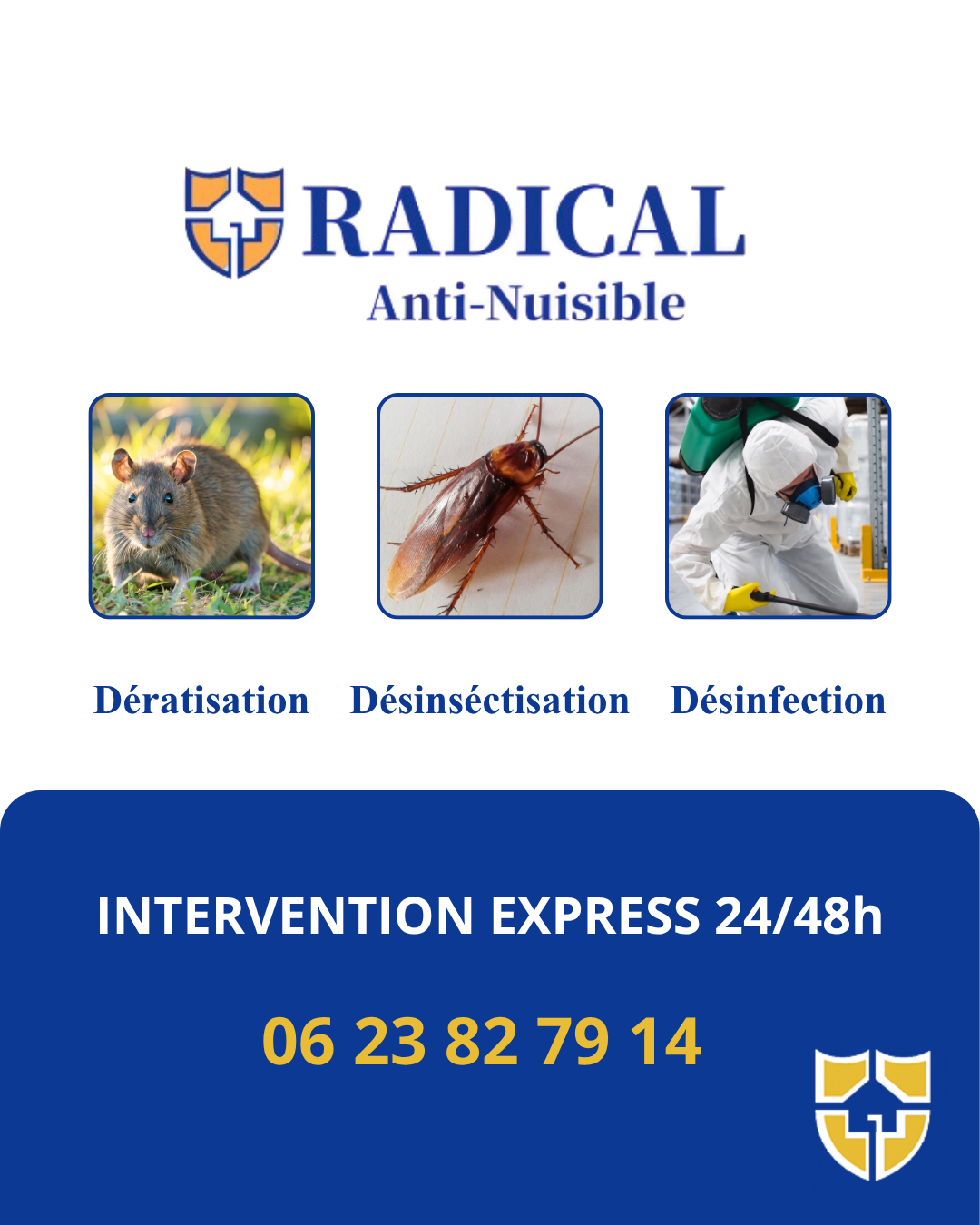 RADICAL
Anti-Nuisible

Dératisation Désinséctisation Désinfection

INTERVENTION EXPRESS 24/48h

06 23 82 79 14